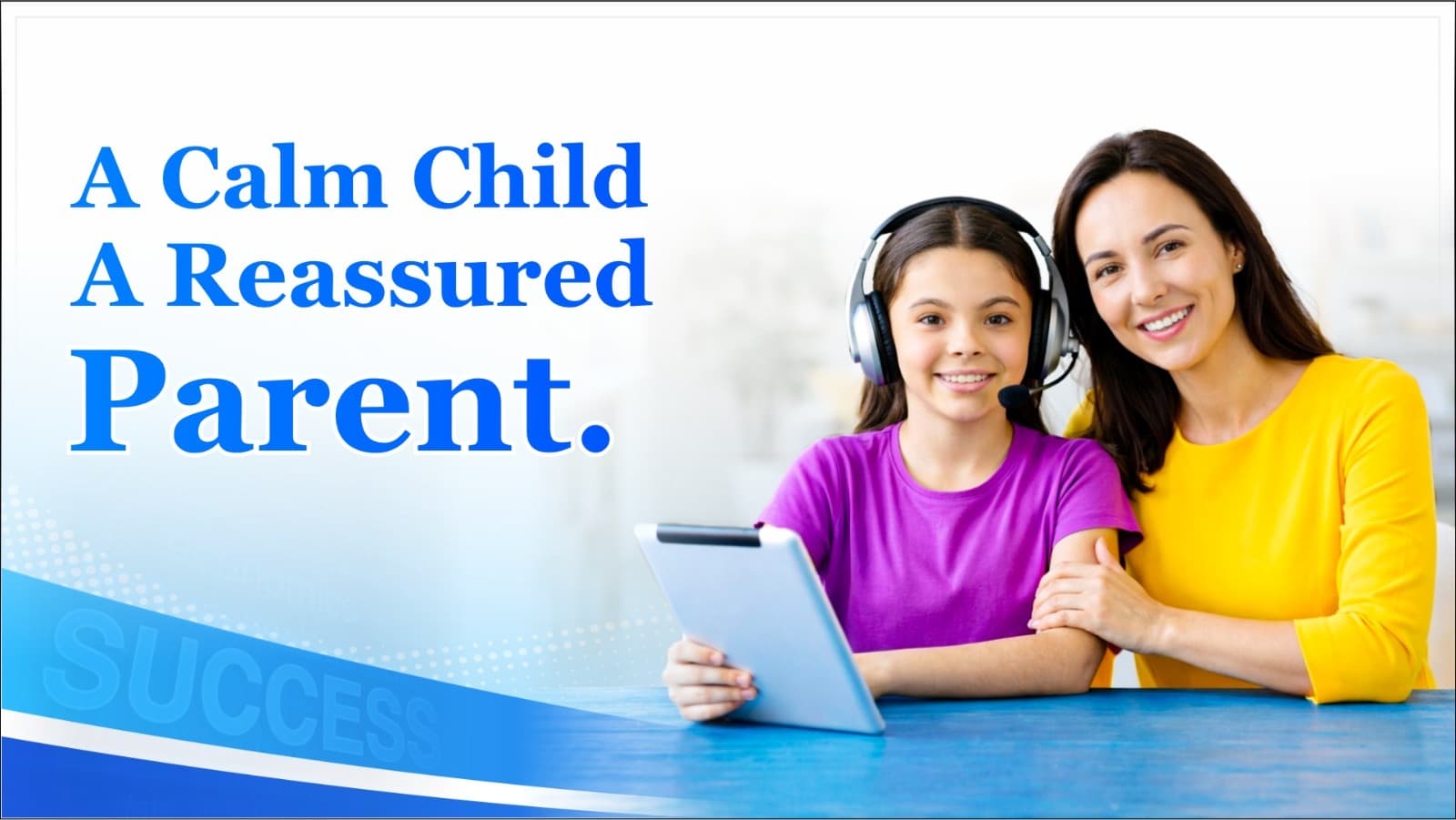 A Calm Child
A Reassured
Parent.

SUCCESS